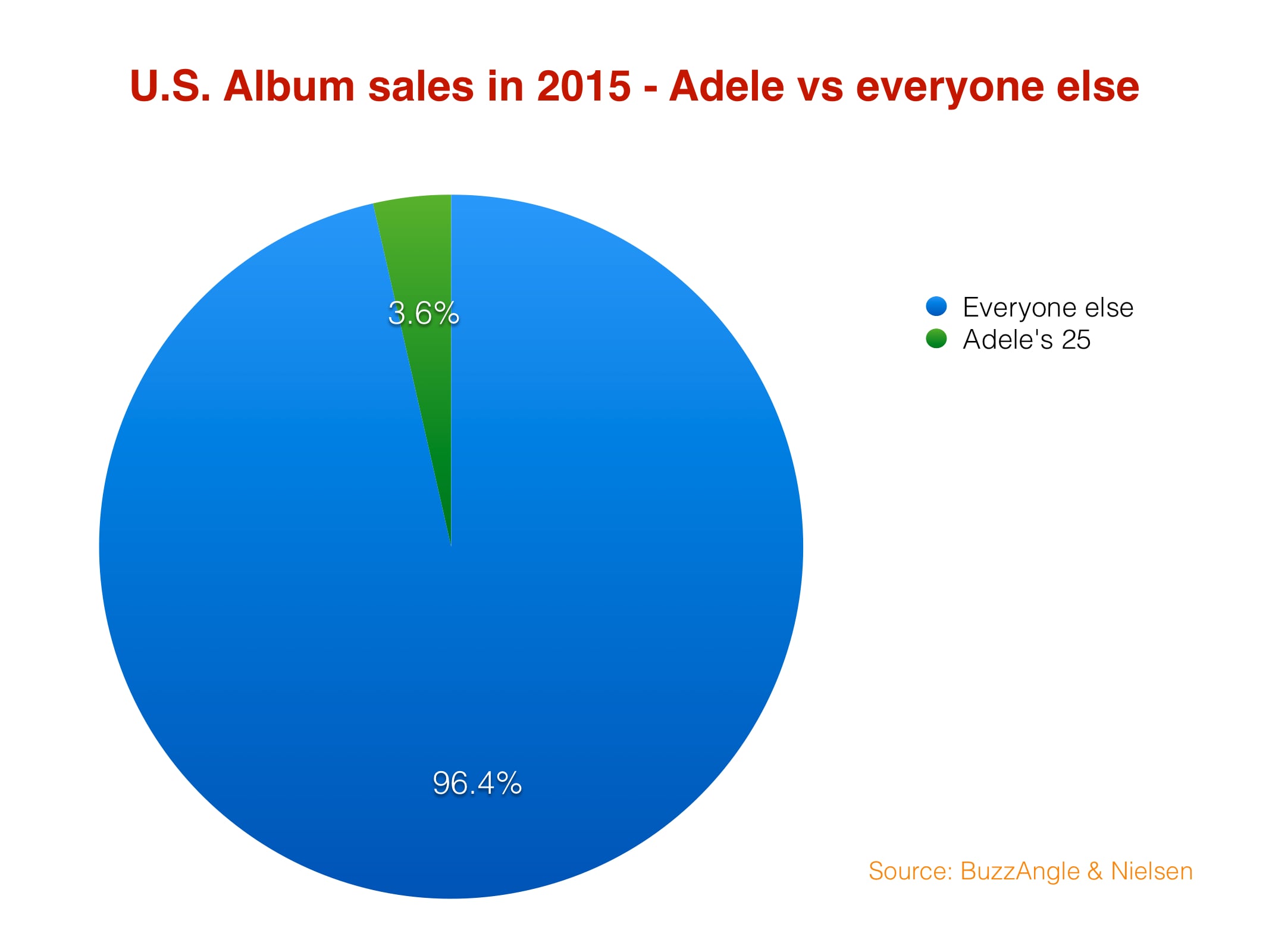 U.S. Album sales in 2015 - Adele vs everyone else

3.6%

96.4%

Everyone else
Adele's 25

Source: BuzzAngle & Nielsen